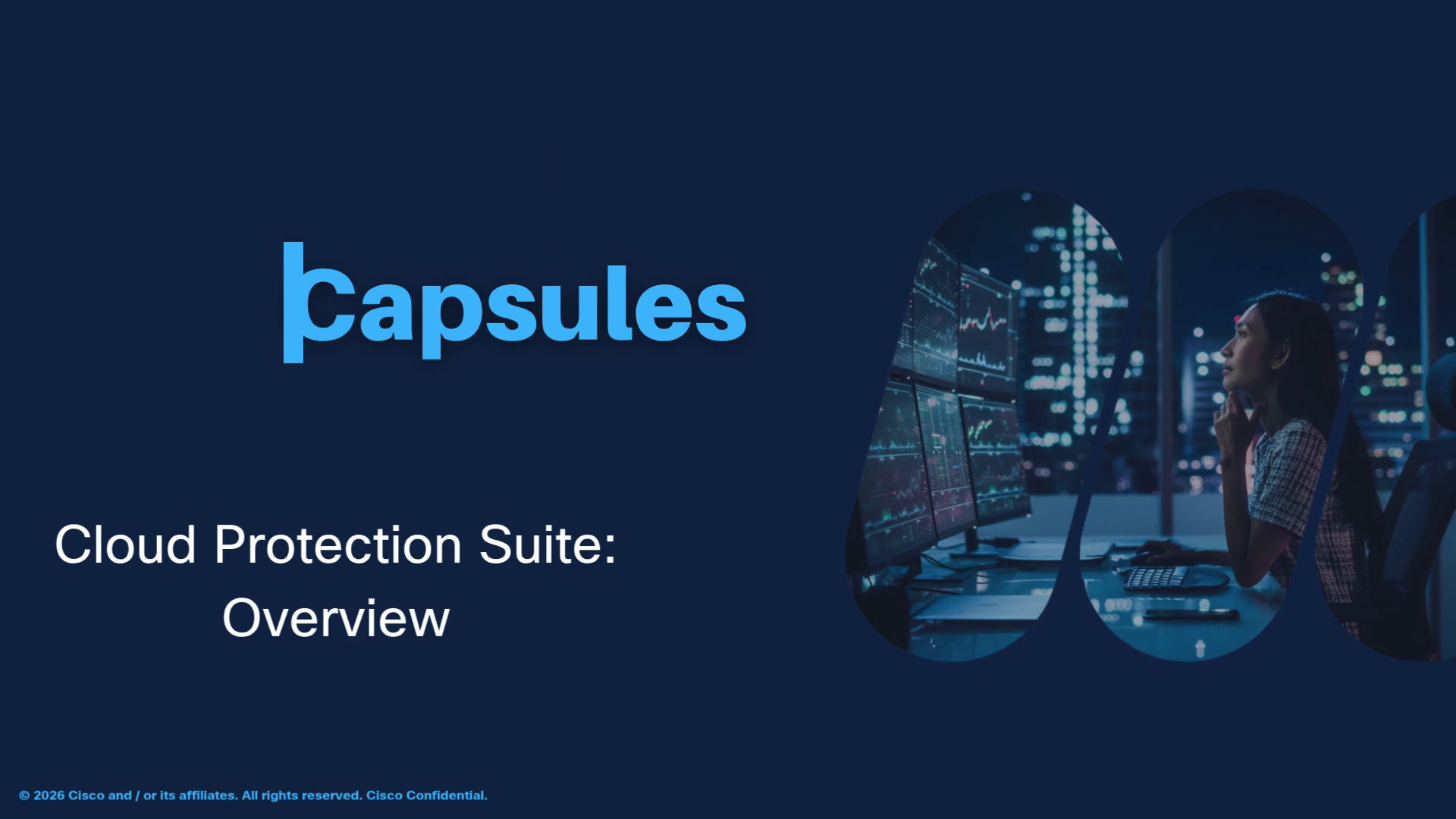 Capsules

Cloud Protection Suite: Overview

© 2026 Cisco and / or its affiliates. All rights reserved. Cisco Confidential.